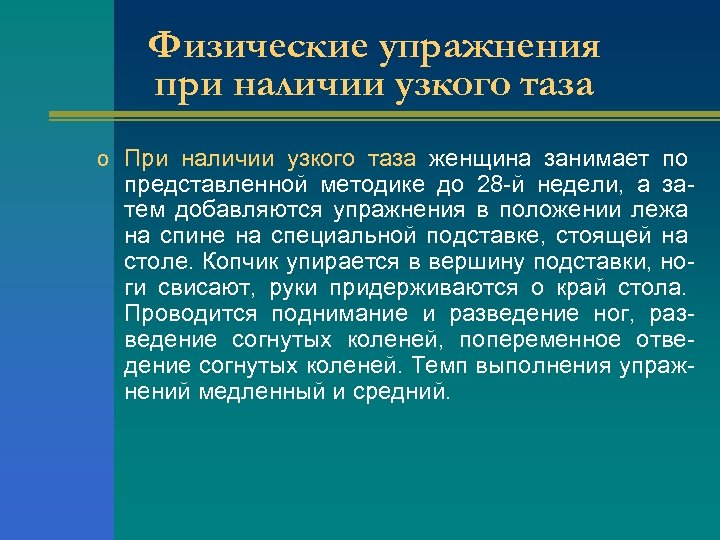 Физические упражнения при наличии узкого таза

o При наличии узкого таза женщина занимает по представленной методике до 28-й недели, а затем добавляются упражнения в положении лежа на спине на специальной подставке, стоящей на столе. Копчик упирается в вершину подставки, ноги свисают, руки придерживаются о край стола. Проводится поднимание и разведение ног, разведение согнутых коленей, попеременное отведение согнутых коленей. Темп выполнения упражнений медленный и средний.